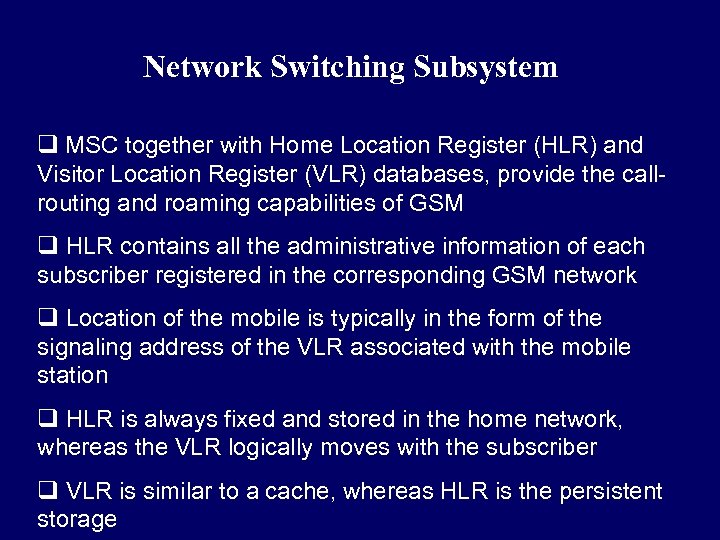 Network Switching Subsystem

❑ MSC together with Home Location Register (HLR) and Visitor Location Register (VLR) databases, provide the call-routing and roaming capabilities of GSM

❑ HLR contains all the administrative information of each subscriber registered in the corresponding GSM network

❑ Location of the mobile is typically in the form of the signaling address of the VLR associated with the mobile station

❑ HLR is always fixed and stored in the home network, whereas the VLR logically moves with the subscriber

❑ VLR is similar to a cache, whereas HLR is the persistent storage